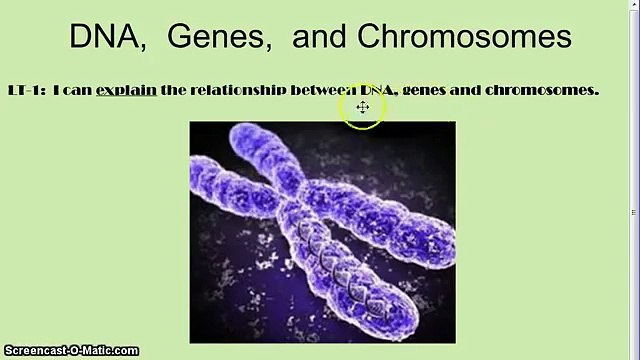 DNA, Genes, and Chromosomes

LT-1: I can explain the relationship between DNA, genes and chromosomes.

Screencast-O-Matic.com